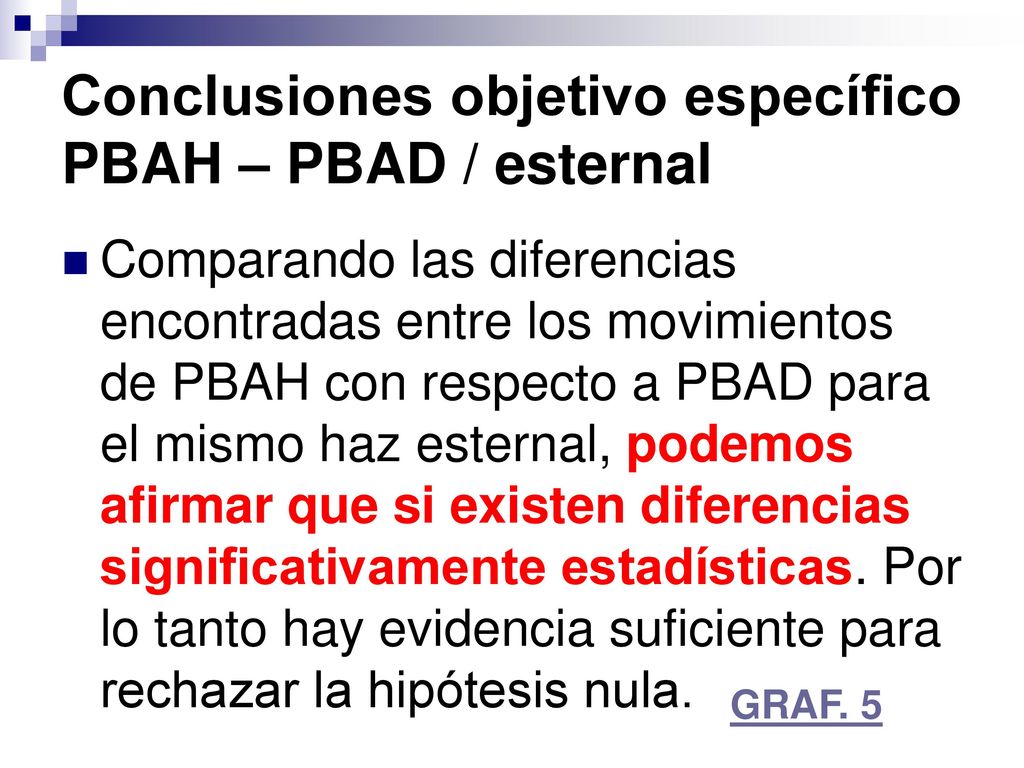 Conclusiones objetivo específico PBAH – PBAD / esternal

Comparando las diferencias encontradas entre los movimientos de PBAH con respecto a PBAD para el mismo haz esternal, podemos afirmar que si existen diferencias significativamente estadísticas. Por lo tanto hay evidencia suficiente para rechazar la hipótesis nula.

GRAF. 5